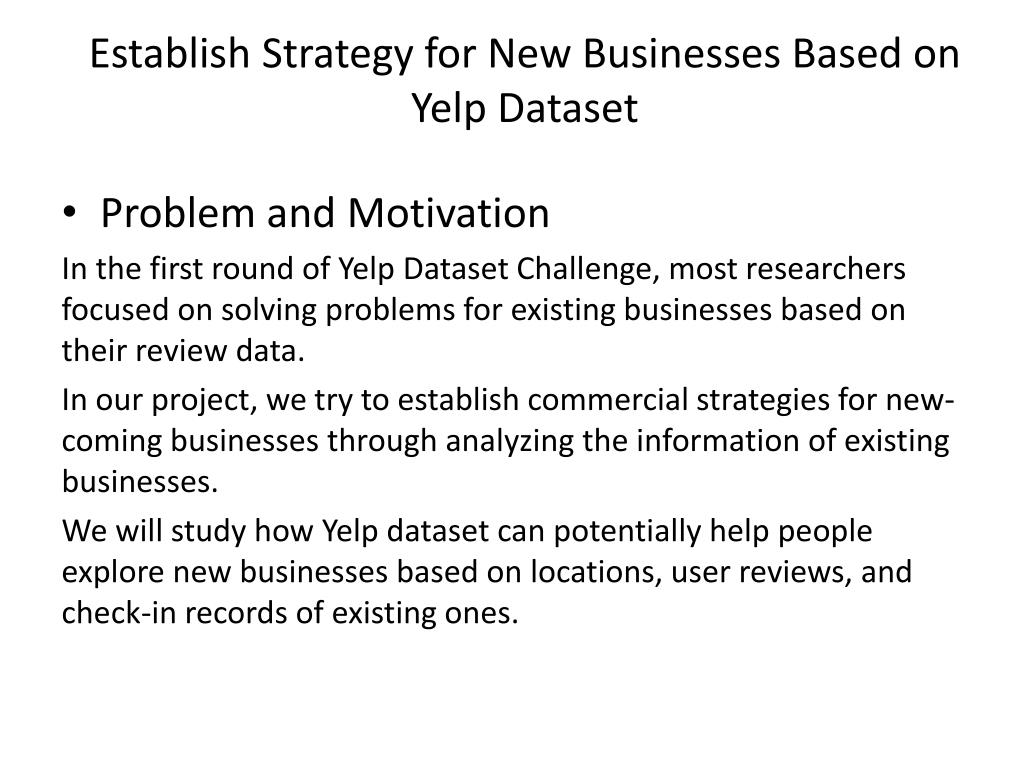 Establish Strategy for New Businesses Based on Yelp Dataset

• Problem and Motivation

In the first round of Yelp Dataset Challenge, most researchers focused on solving problems for existing businesses based on their review data.

In our project, we try to establish commercial strategies for new-coming businesses through analyzing the information of existing businesses.

We will study how Yelp dataset can potentially help people explore new businesses based on locations, user reviews, and check-in records of existing ones.